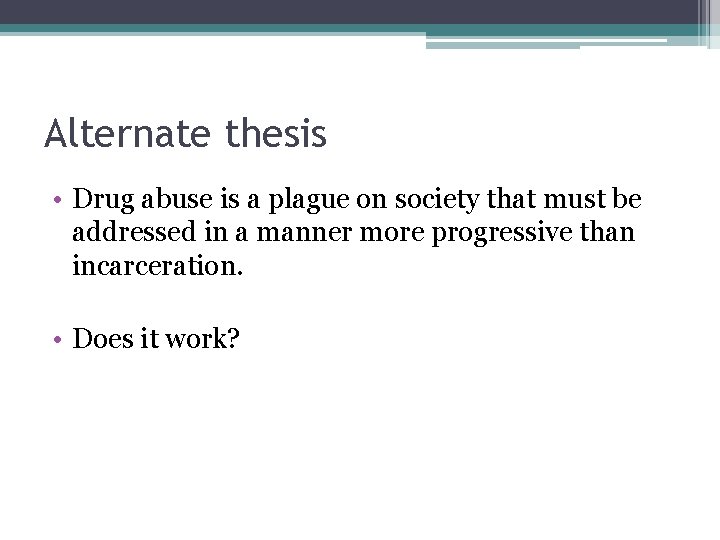 Alternate thesis

• Drug abuse is a plague on society that must be addressed in a manner more progressive than incarceration.

• Does it work?